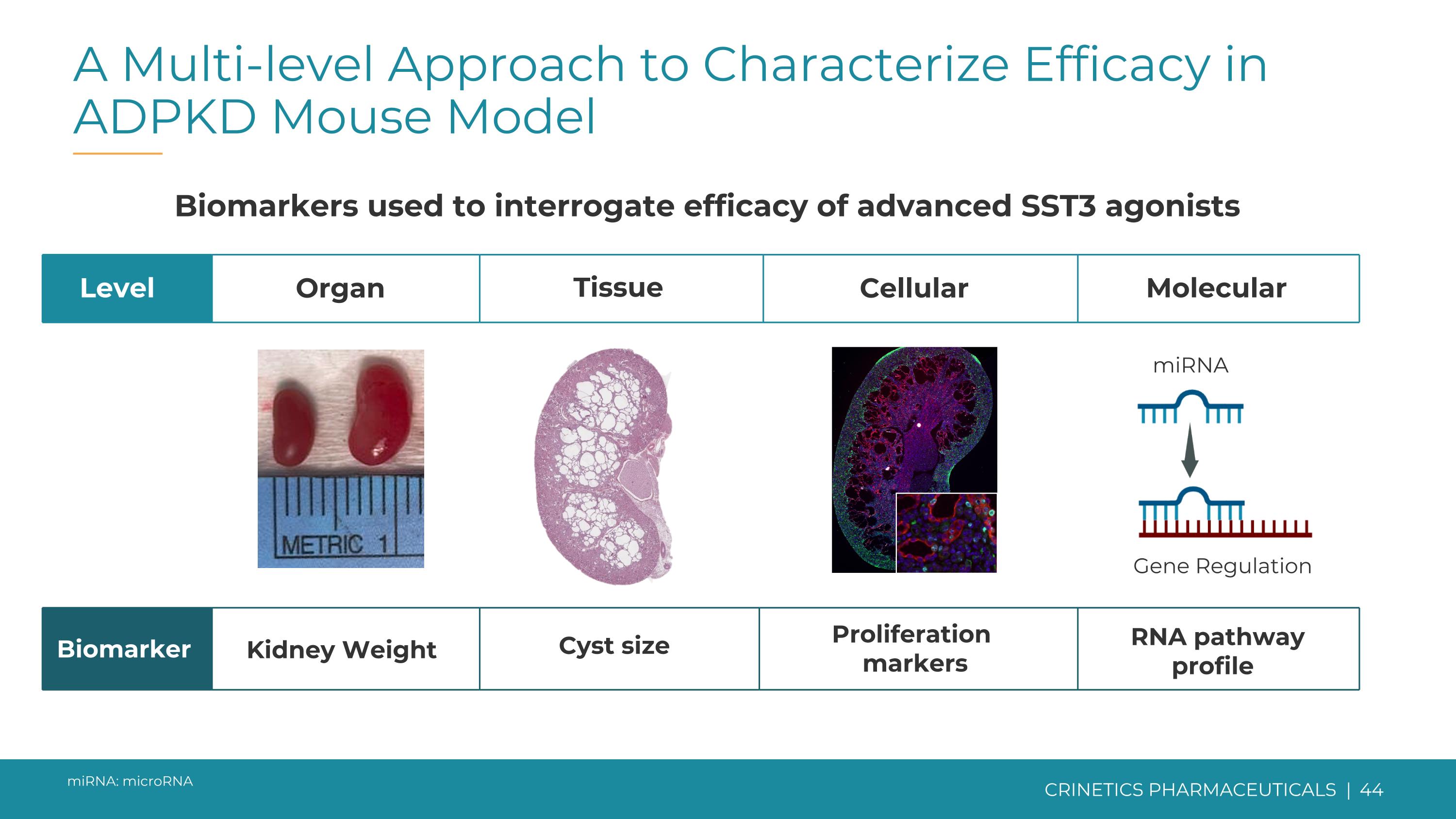 A Multi-level Approach to Characterize Efficacy in ADPKD Mouse Model

Biomarkers used to interrogate efficacy of advanced SST3 agonists

| Level | Organ | Tissue | Cellular | Molecular |
|---|---|---|---|---|

METRIC 1

miRNA

Gene Regulation

| Biomarker | Kidney Weight | Cyst size | Proliferation markers | RNA pathway profile |
|---|---|---|---|---|

miRNA: microRNA

CRINETICS PHARMACEUTICALS | 44